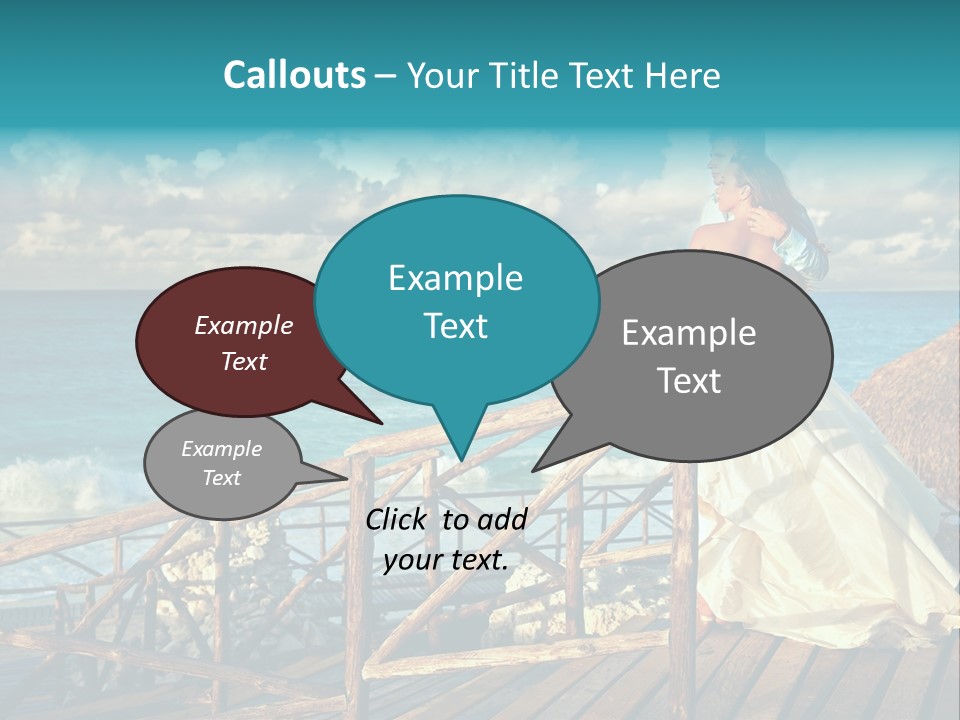 Callouts – Your Title Text Here

Example Text

Example Text

Example Text

Example Text

Click to add your text.